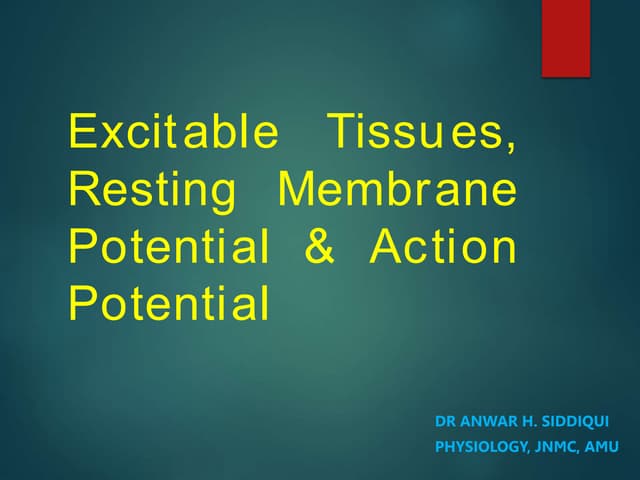 Excitable Tissues, Resting Membrane Potential & Action Potential

DR ANWAR H. SIDDIQUI
PHYSIOLOGY, JNMC, AMU